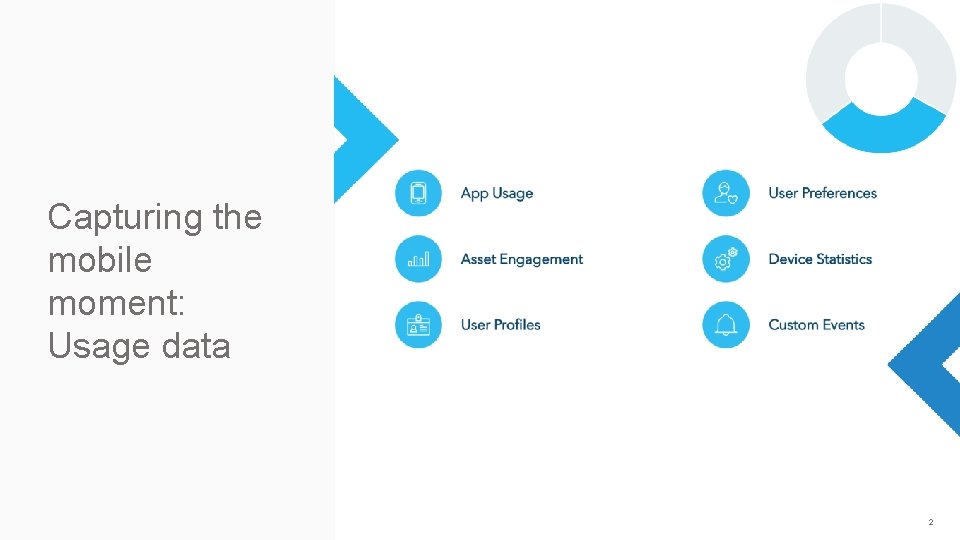 Capturing the mobile moment: Usage data

App Usage

Asset Engagement

User Profiles

User Preferences

Device Statistics

Custom Events

2